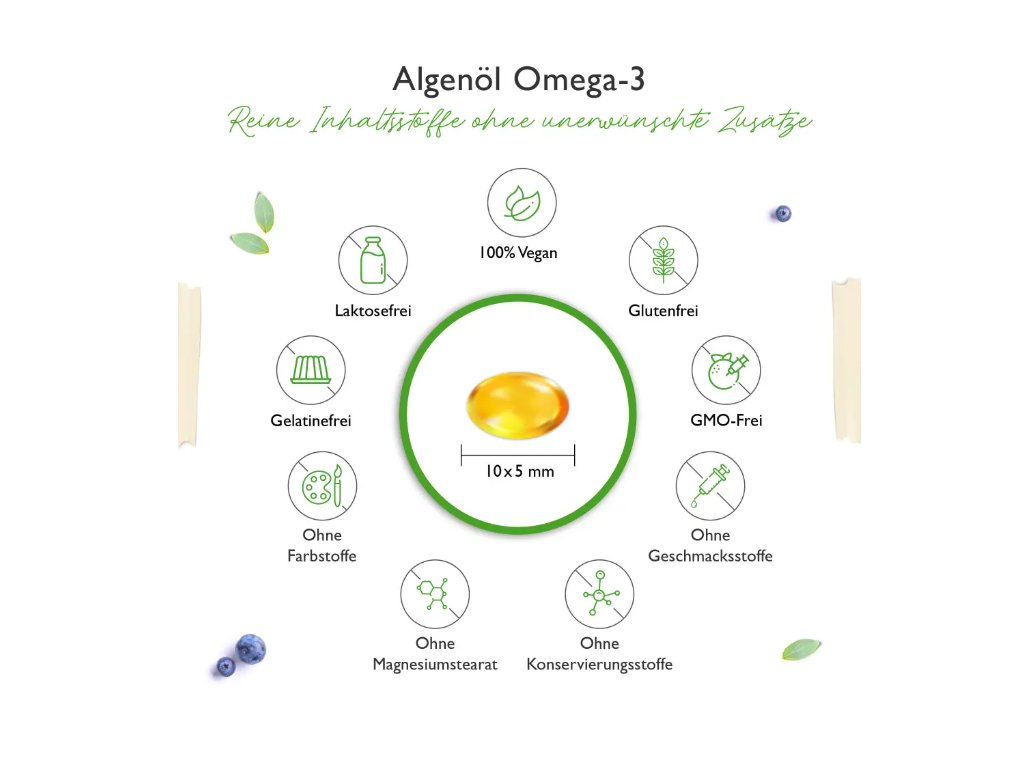 Algenöl Omega-3

Reine Inhaltsstoffe ohne unerwünschte Zusätze

100% Vegan

Laktosefrei

Glutenfrei

Gelatinefrei

GMO-Frei

10 x 5 mm

Ohne Farbstoffe

Ohne Geschmacksstoffe

Ohne Magnesiumstearat

Ohne Konservierungsstoffe